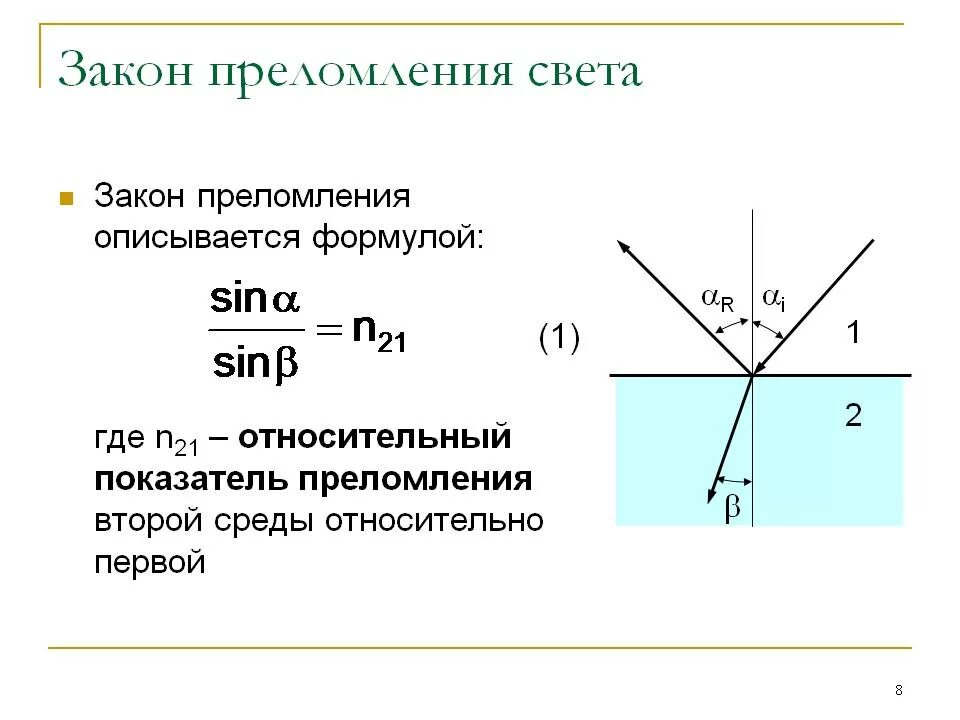 Закон преломления света

Закон преломления описывается формулой:

$\frac{\sin\alpha}{\sin\beta} = n_{21}$ (1)

где $n_{21}$ – относительный показатель преломления второй среды относительно первой

$\alpha_R$ $\alpha_i$

1

2

$\beta$

8